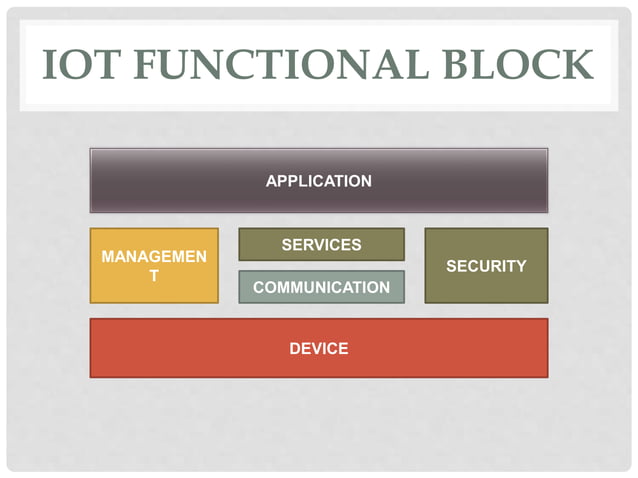 IOT FUNCTIONAL BLOCK

APPLICATION

MANAGEMENT

SERVICES

COMMUNICATION

SECURITY

DEVICE